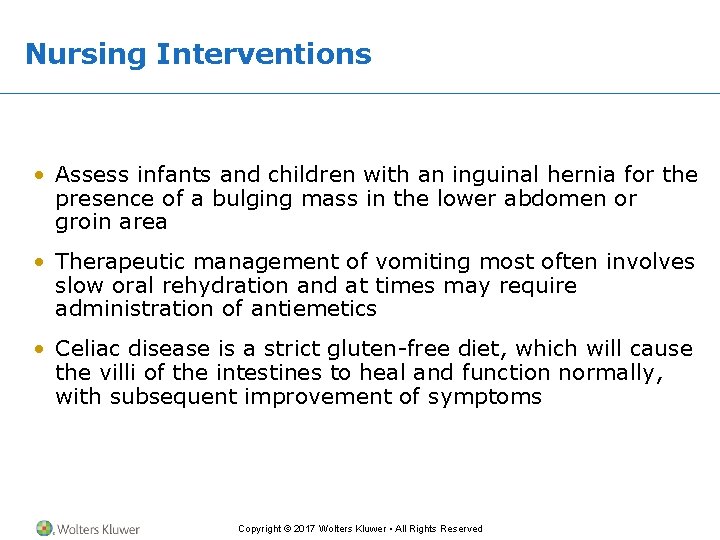 Nursing Interventions

• Assess infants and children with an inguinal hernia for the presence of a bulging mass in the lower abdomen or groin area

• Therapeutic management of vomiting most often involves slow oral rehydration and at times may require administration of antiemetics

• Celiac disease is a strict gluten-free diet, which will cause the villi of the intestines to heal and function normally, with subsequent improvement of symptoms

Wolters Kluwer

Copyright © 2017 Wolters Kluwer • All Rights Reserved